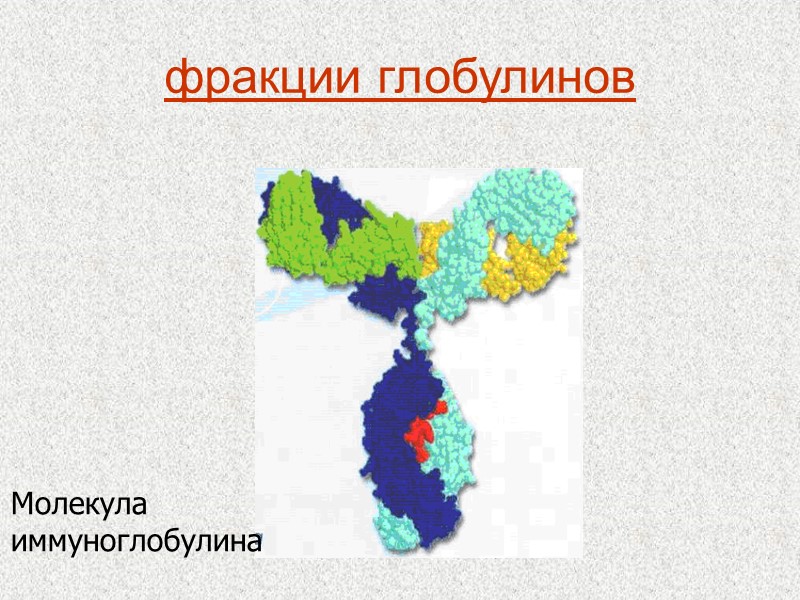 фракции глобулинов

Молекула иммуноглобулина